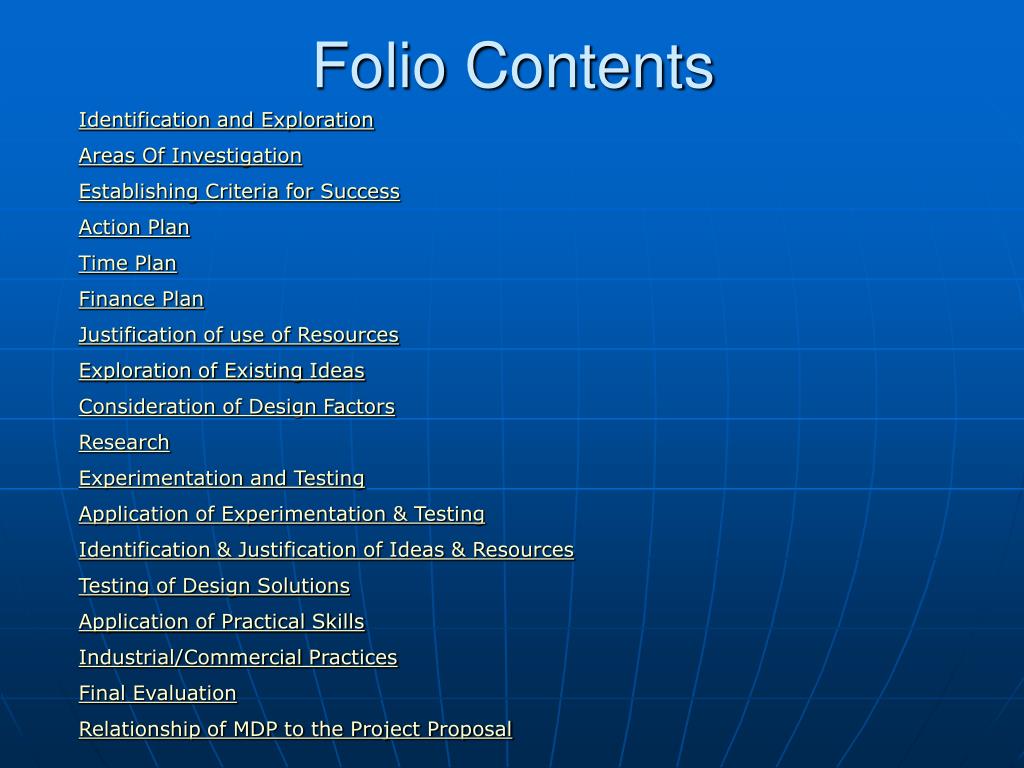 Folio Contents

Identification and Exploration

Areas Of Investigation

Establishing Criteria for Success

Action Plan

Time Plan

Finance Plan

Justification of use of Resources

Exploration of Existing Ideas

Consideration of Design Factors

Research

Experimentation and Testing

Application of Experimentation & Testing

Identification & Justification of Ideas & Resources

Testing of Design Solutions

Application of Practical Skills

Industrial/Commercial Practices

Final Evaluation

Relationship of MDP to the Project Proposal